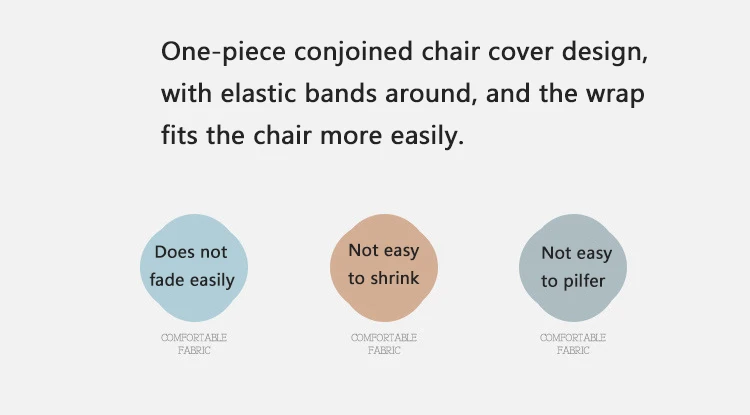 One-piece conjoined chair cover design, with elastic bands around, and the wrap fits the chair more easily.

Does not fade easily

COMFORTABLE FABRIC

Not easy to shrink

COMFORTABLE FABRIC

Not easy to pilfer

COMFORTABLE FABRIC